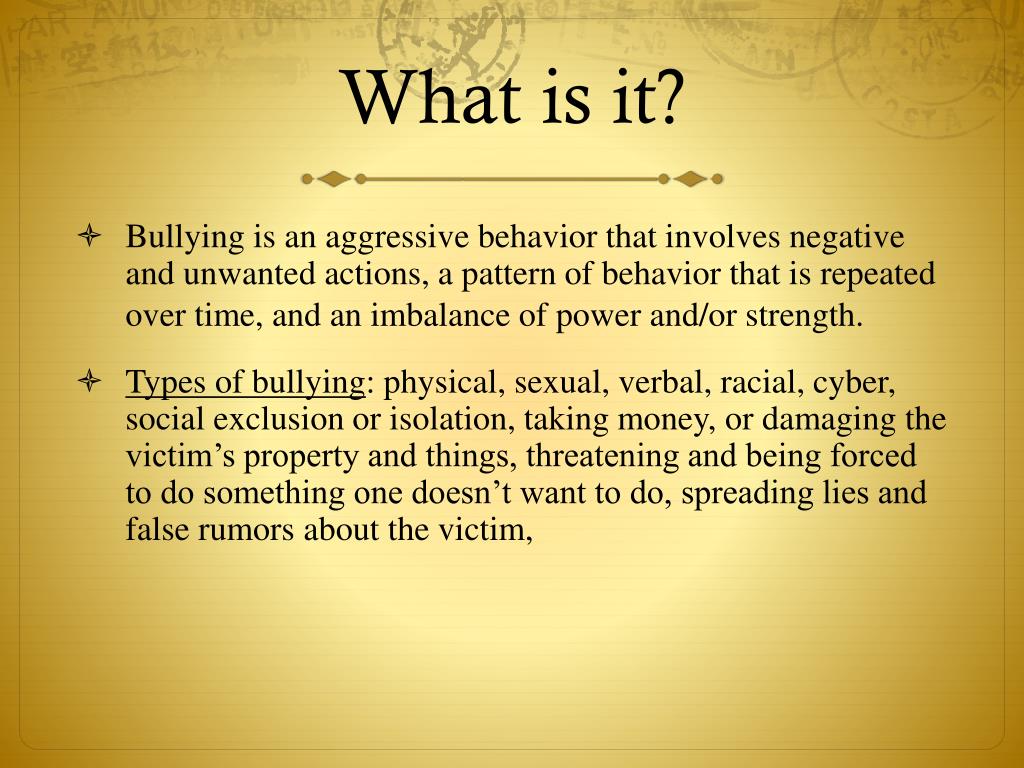 What is it?

Bullying is an aggressive behavior that involves negative and unwanted actions, a pattern of behavior that is repeated over time, and an imbalance of power and/or strength.

Types of bullying: physical, sexual, verbal, racial, cyber, social exclusion or isolation, taking money, or damaging the victim’s property and things, threatening and being forced to do something one doesn’t want to do, spreading lies and false rumors about the victim,